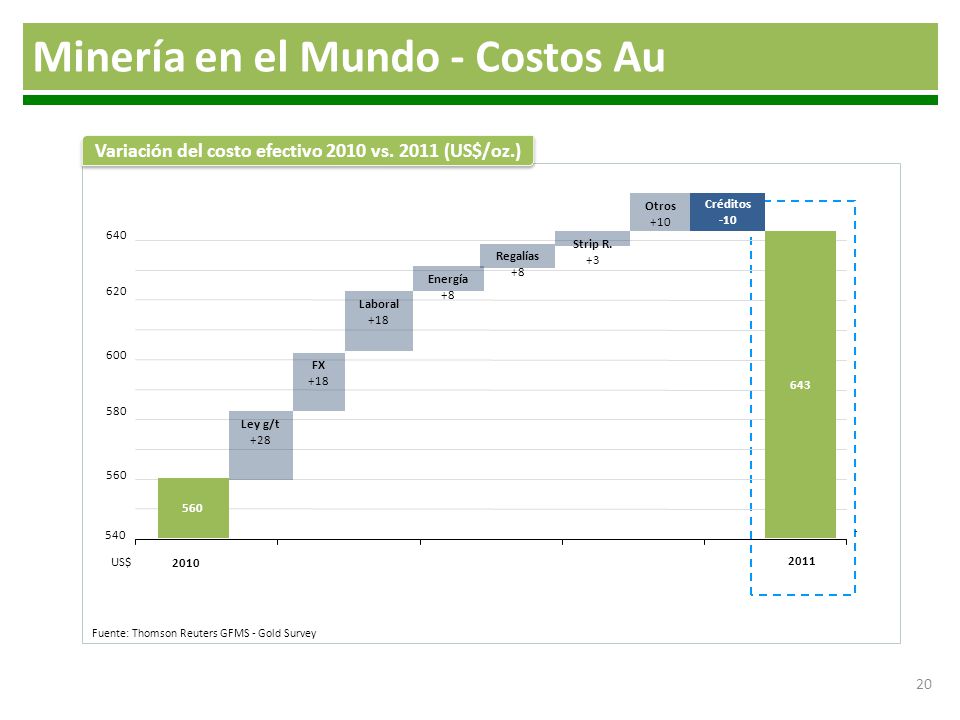 Minería en el Mundo - Costos Au

Variación del costo efectivo 2010 vs. 2011 (US$/oz.)

640
620
600
580
560
540
US$

560
Ley g/t
+28
FX
+18
Laboral
+18
Energía
+8
Regalías
+8
Strip R.
+3
Otros
+10
Créditos
-10
643

2010
2011

Fuente: Thomson Reuters GFMS - Gold Survey

20